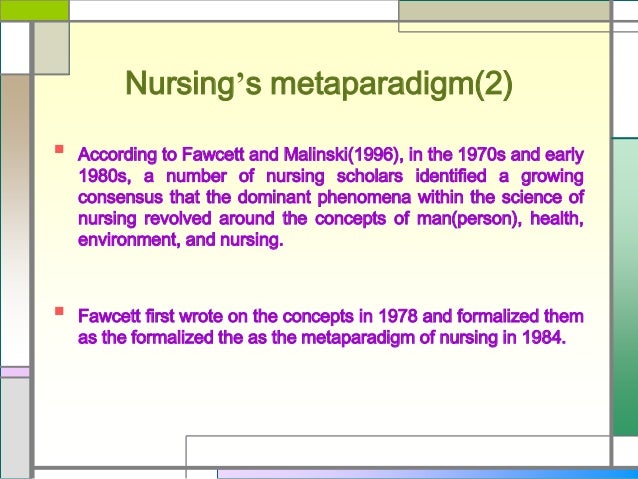 Nursing’s metaparadigm(2)

According to Fawcett and Malinski(1996), in the 1970s and early 1980s, a number of nursing scholars identified a growing consensus that the dominant phenomena within the science of nursing revolved around the concepts of man(person), health, environment, and nursing.

Fawcett first wrote on the concepts in 1978 and formalized them as the formalized the as the metaparadigm of nursing in 1984.